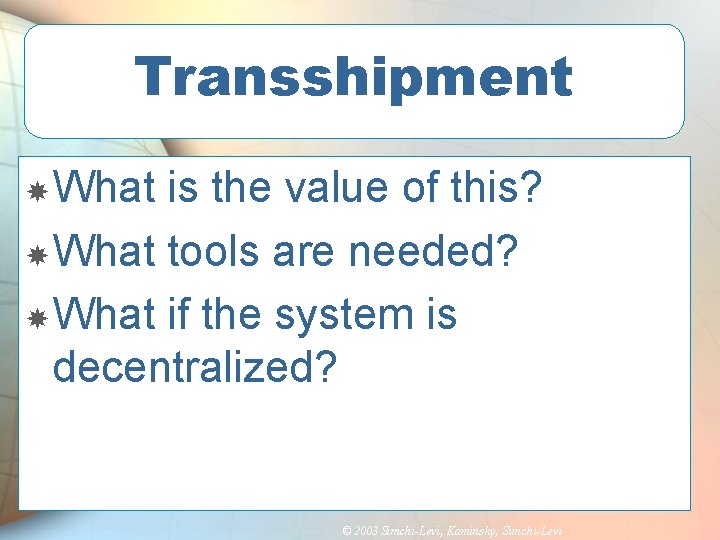 Transshipment

What is the value of this?

What tools are needed?

What if the system is decentralized?

© 2003 Simchi-Levi, Kaminsky, Simchi-Levi